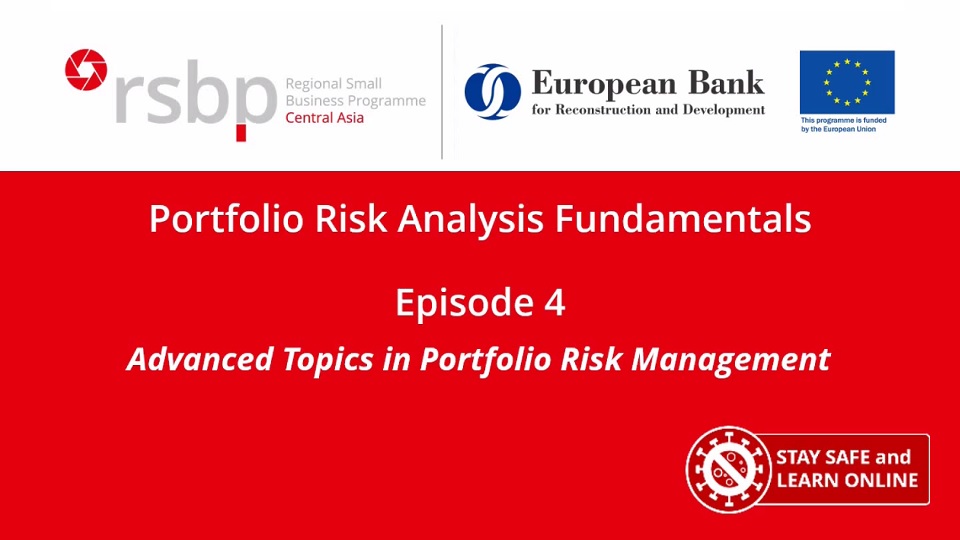 rsbp Regional Small Business Programme Central Asia

European Bank for Reconstruction and Development

This programme is funded by the European Union

Portfolio Risk Analysis Fundamentals

Episode 4

Advanced Topics in Portfolio Risk Management

STAY SAFE and LEARN ONLINE